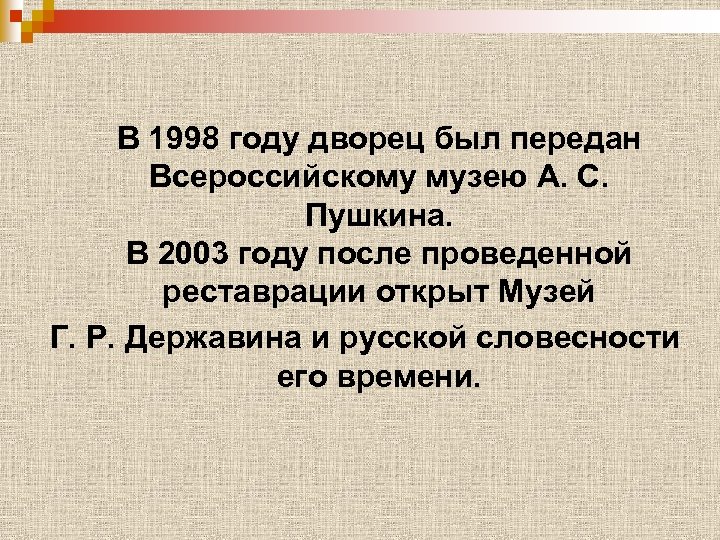 В 1998 году дворец был передан Всероссийскому музею А. С. Пушкина.
В 2003 году после проведенной реставрации открыт Музей
Г. Р. Державина и русской словесности его времени.